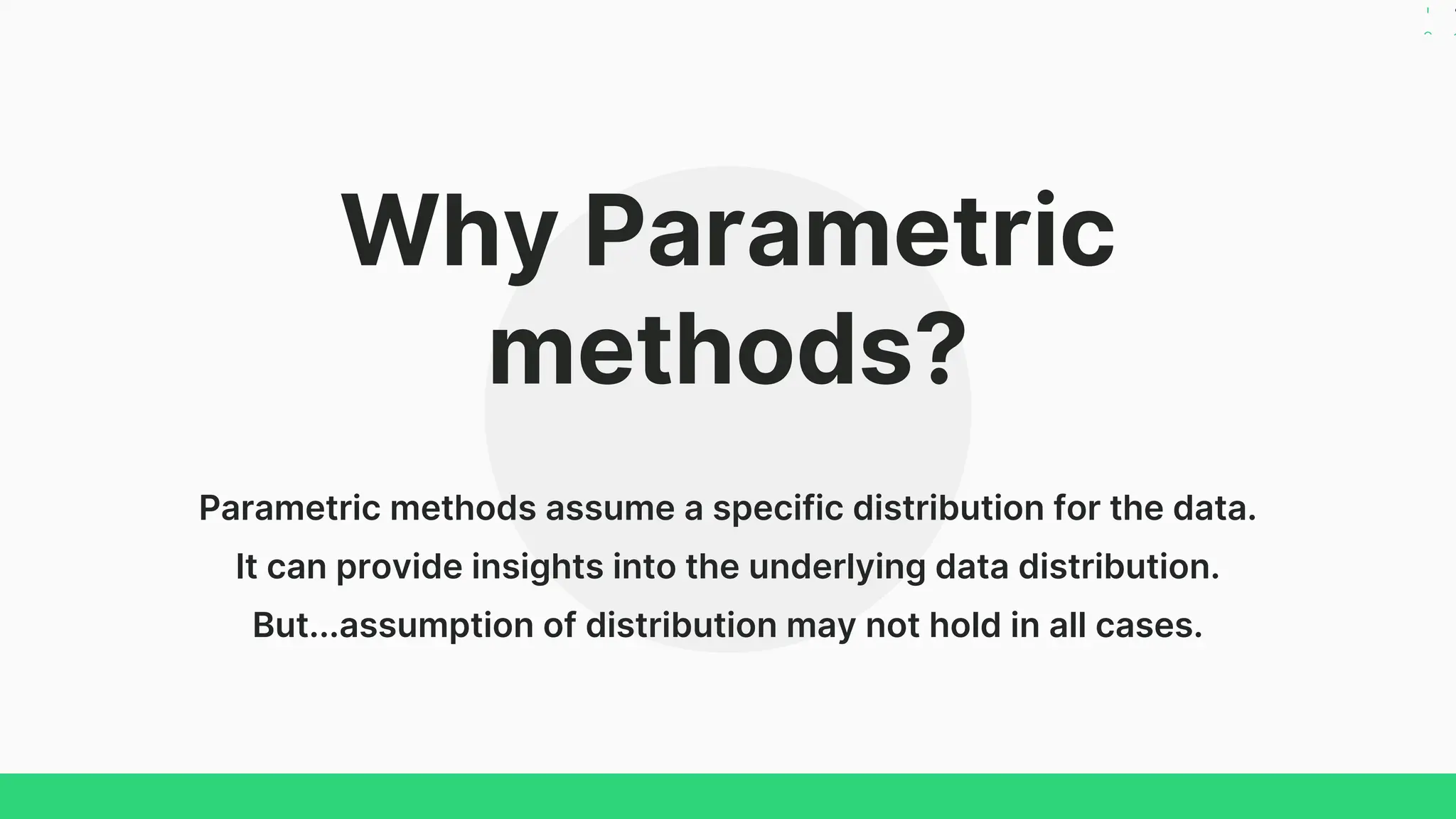 Why Parametric methods?

Parametric methods assume a specific distribution for the data.

It can provide insights into the underlying data distribution.

But...assumption of distribution may not hold in all cases.